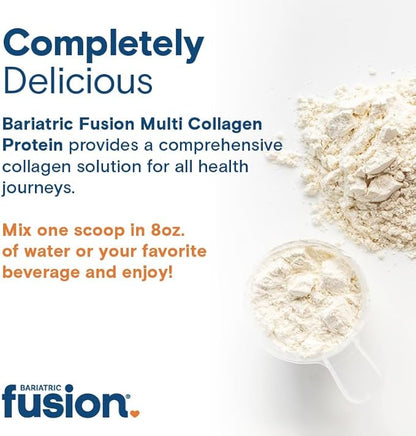 Completely
Delicious

Bariatric Fusion Multi Collagen Protein provides a comprehensive collagen solution for all health journeys.

Mix one scoop in 8oz. of water or your favorite beverage and enjoy!

BARIATRIC
fusion®